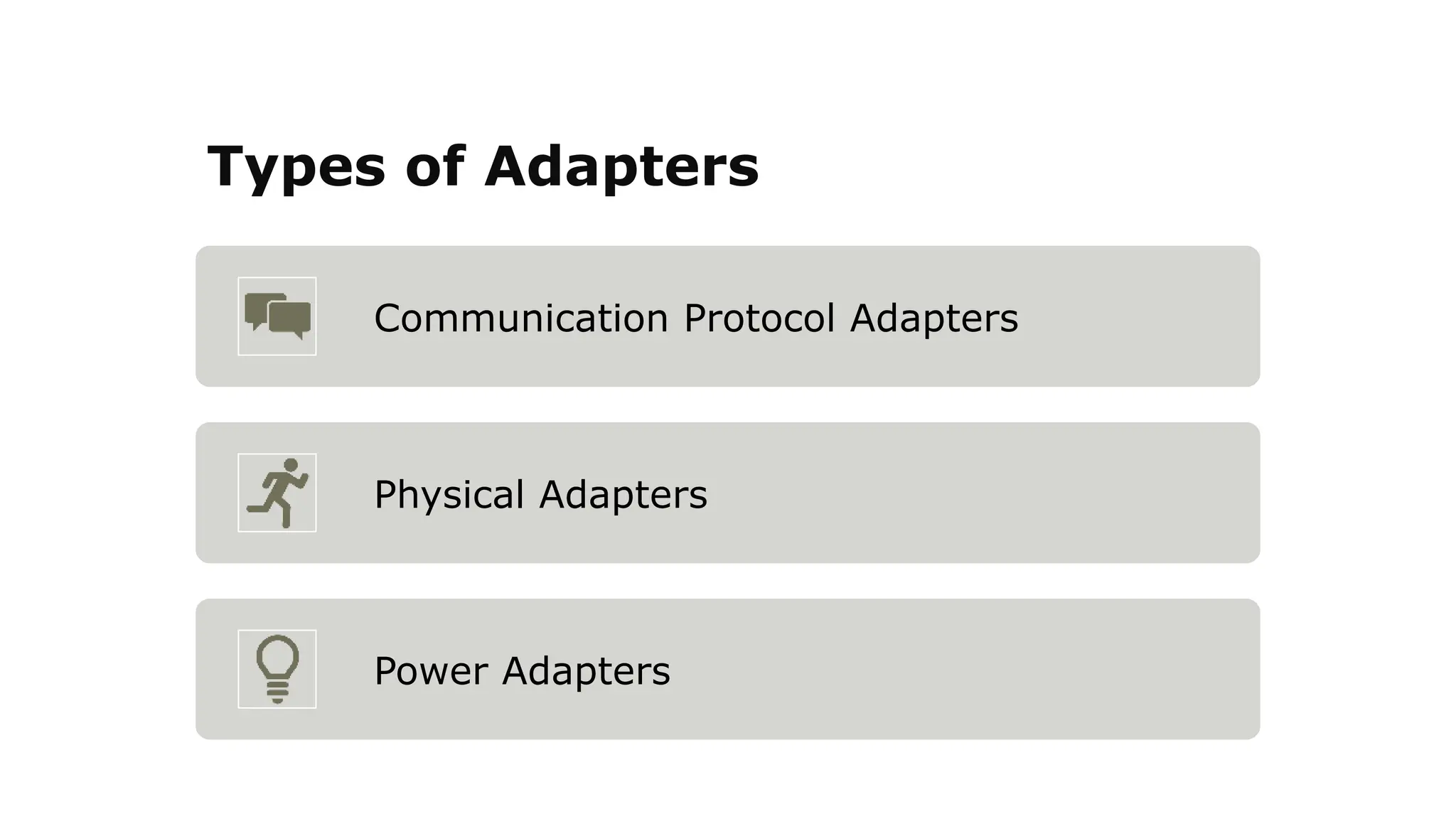 Types of Adapters

Communication Protocol Adapters

Physical Adapters

Power Adapters